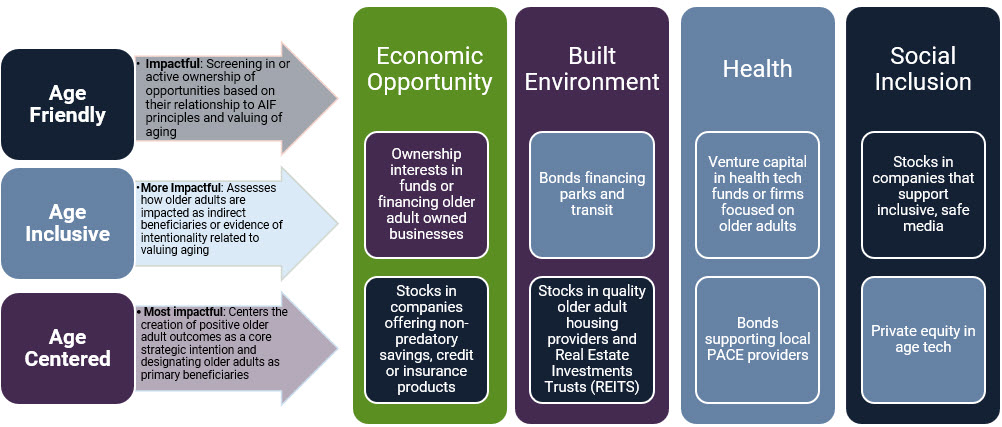 Age Friendly

• Impactful: Screening in or active ownership of opportunities based on their relationship to AIF principles and valuing of aging

Age Inclusive

• More Impactful: Assesses how older adults are impacted as indirect beneficiaries or evidence of intentionality related to valuing aging

Age Centered

• Most impactful: Centers the creation of positive older adult outcomes as a core strategic intention and designating older adults as primary beneficiaries

Economic Opportunity

Ownership interests in funds or financing older adult owned businesses

Stocks in companies offering non-predatory savings, credit or insurance products

Built Environment

Bonds financing parks and transit

Stocks in quality older adult housing providers and Real Estate Investments Trusts (REITS)

Health

Venture capital in health tech funds or firms focused on older adults

Bonds supporting local PACE providers

Social Inclusion

Stocks in companies that support inclusive, safe media

Private equity in age tech